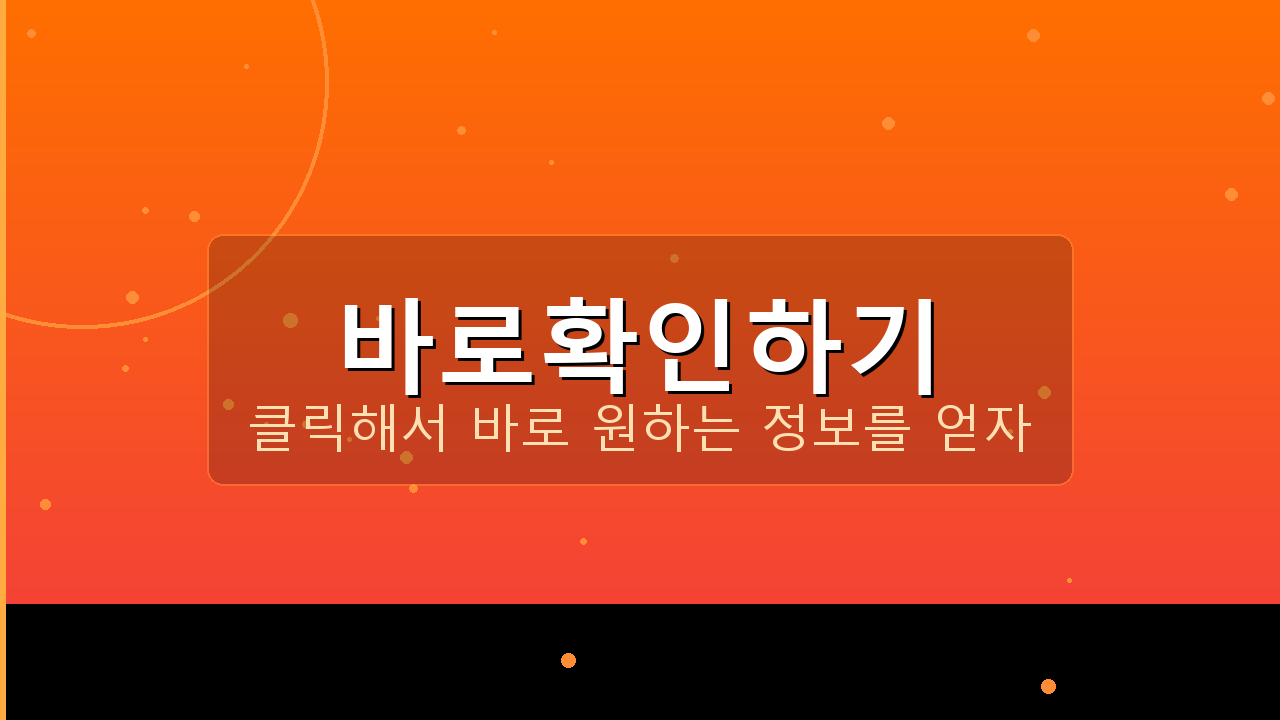 바로확인하기
클릭해서 바로 원하는 정보를 얻자